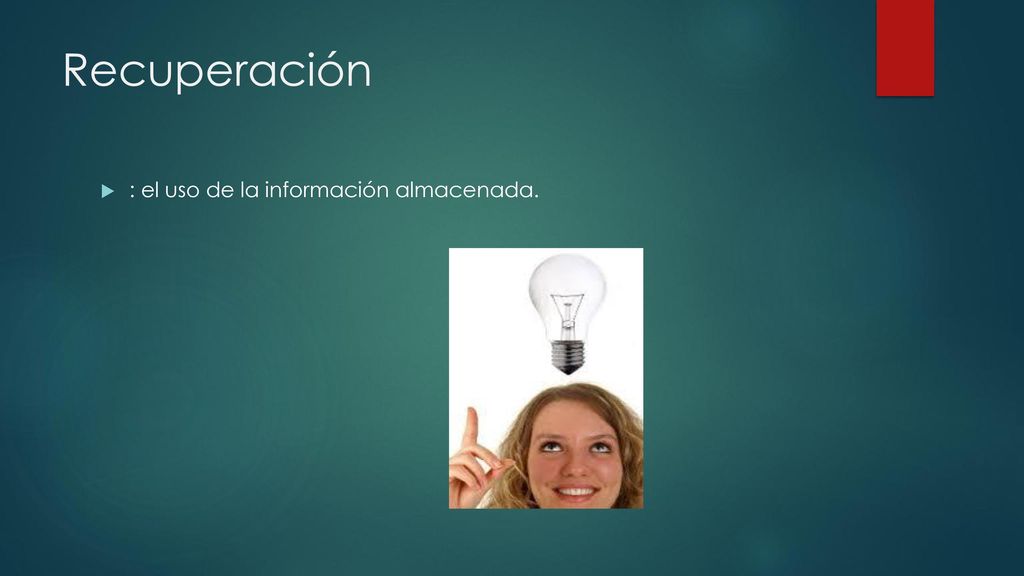 Recuperación

: el uso de la información almacenada.